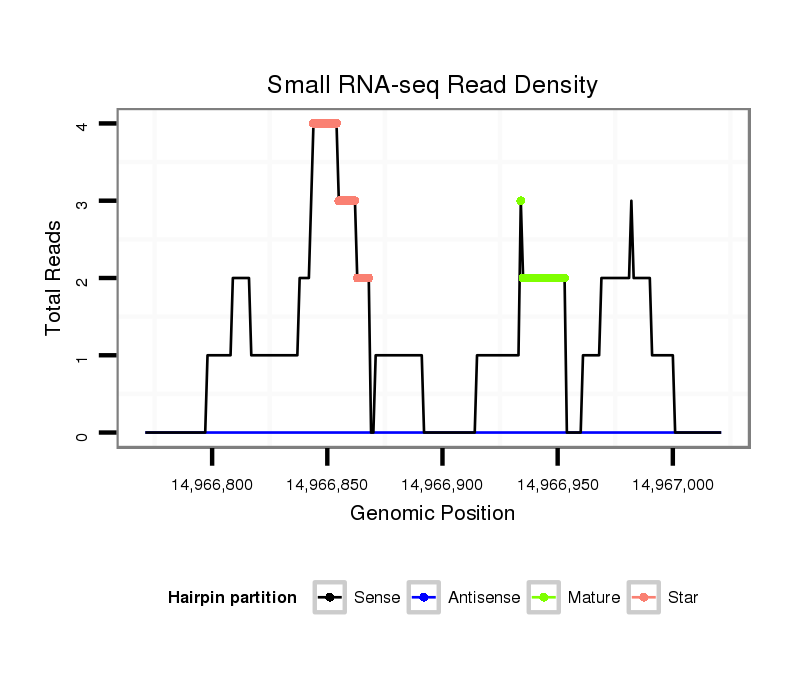 Small RNA-seq Read Density

Total Reads

4
3
2
1
0

14,966,800
14,966,850
14,966,900
14,966,950
14,967,000

Genomic Position

Hairpin partition
Sense
Antisense
Mature
Star